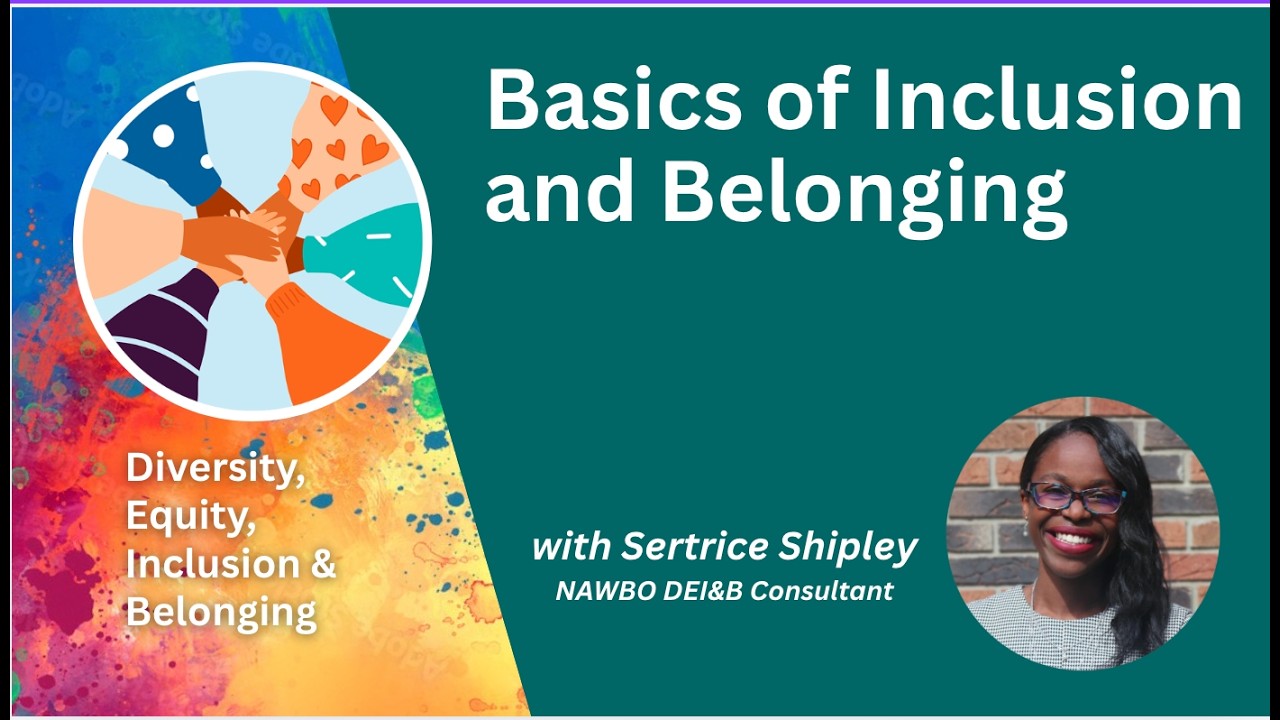 Basics of Inclusion and Belonging

Diversity, Equity, Inclusion & Belonging

with Sertrice Shipley
NAWBO DEI&B Consultant